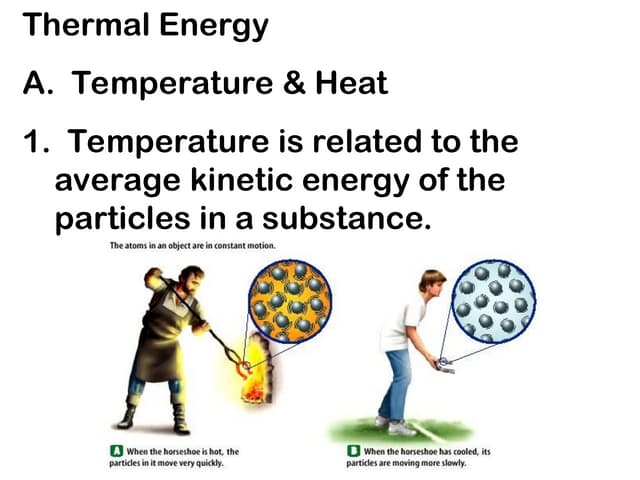 Thermal Energy

A. Temperature & Heat

1. Temperature is related to the average kinetic energy of the particles in a substance.

The atoms in an object are in constant motion.

A When the horseshoe is hot, the particles in it move very quickly.

B When the horseshoe has cooled, its particles are moving more slowly.